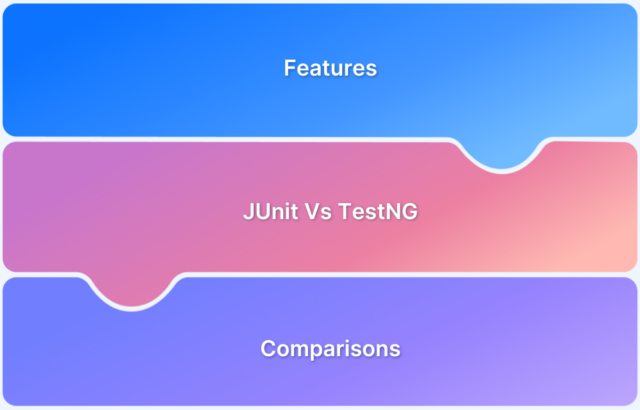 Features

JUnit Vs TestNG

Comparisons